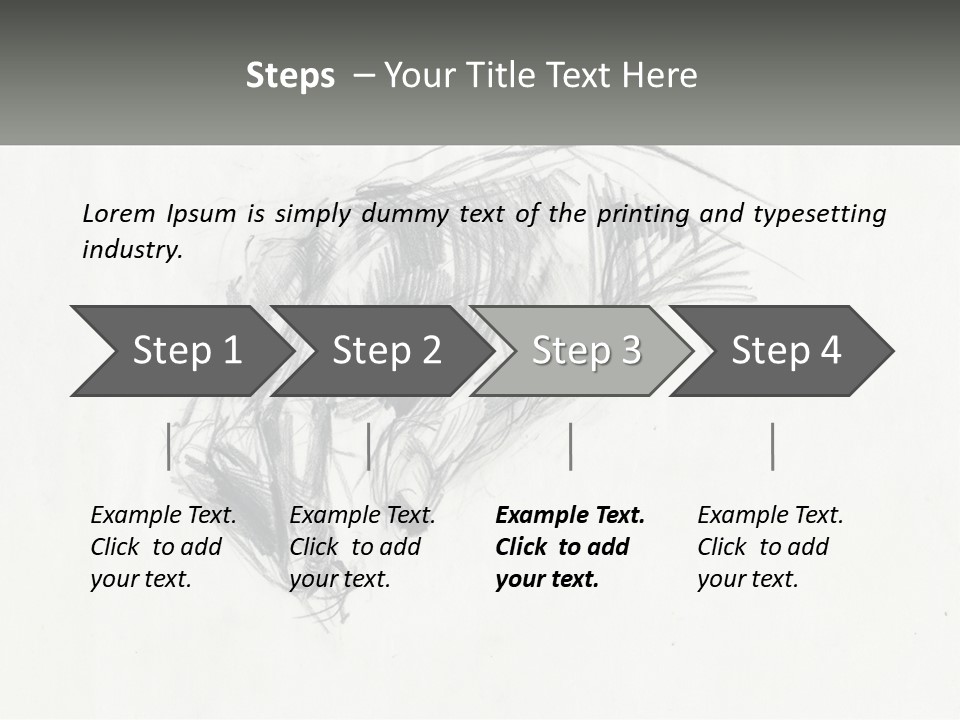 Steps – Your Title Text Here

Lorem Ipsum is simply dummy text of the printing and typesetting industry.

Step 1

Step 2

Step 3

Step 4

Example Text. Click to add your text.

Example Text. Click to add your text.

Example Text. Click to add your text.

Example Text. Click to add your text.